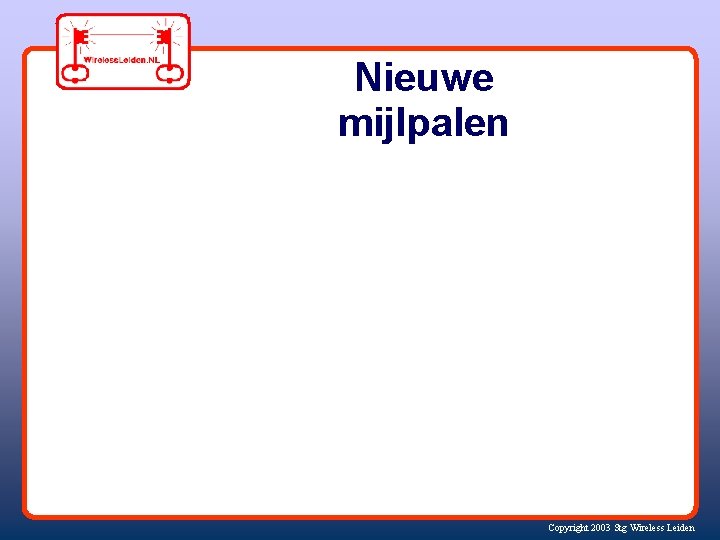 WirelessLeiden.NL

Nieuwe mijlpalen

Copyright 2003 Stg Wireless Leiden